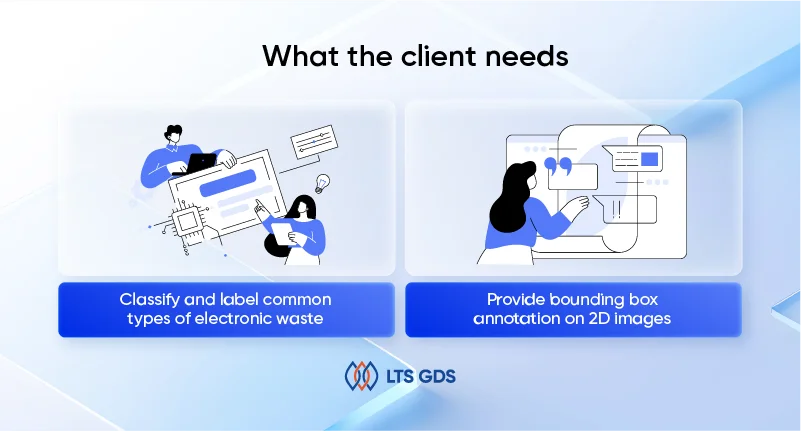 What the client needs

Classify and label common types of electronic waste

Provide bounding box annotation on 2D images

LTS GDS